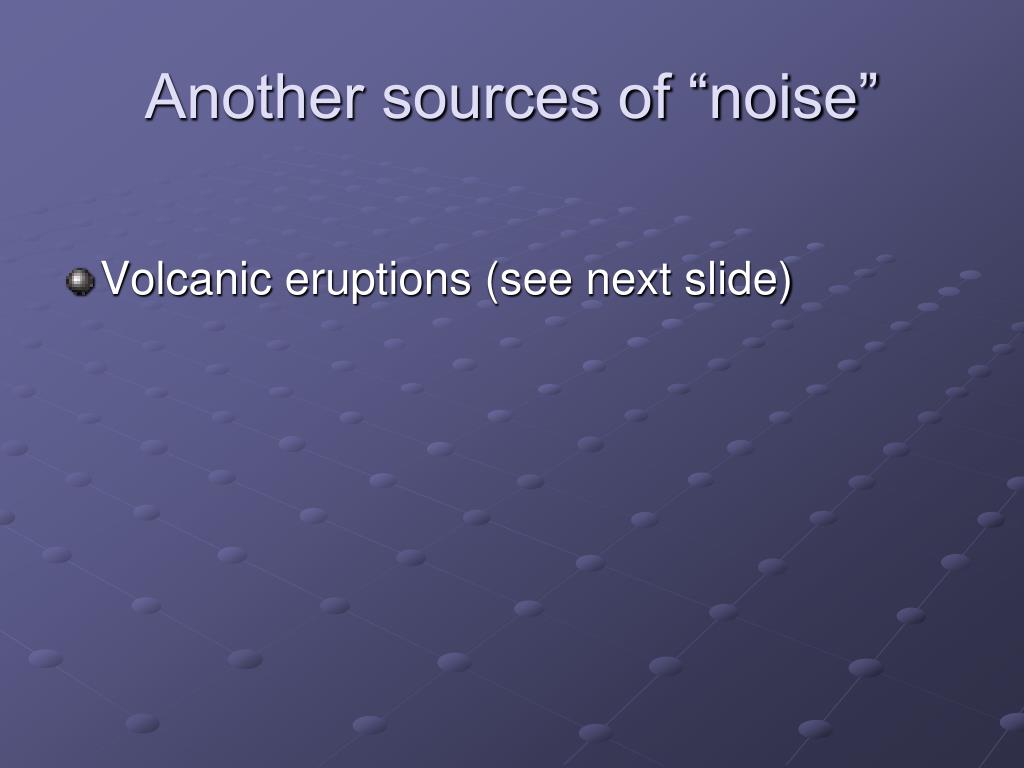 Another sources of “noise”

Volcanic eruptions (see next slide)